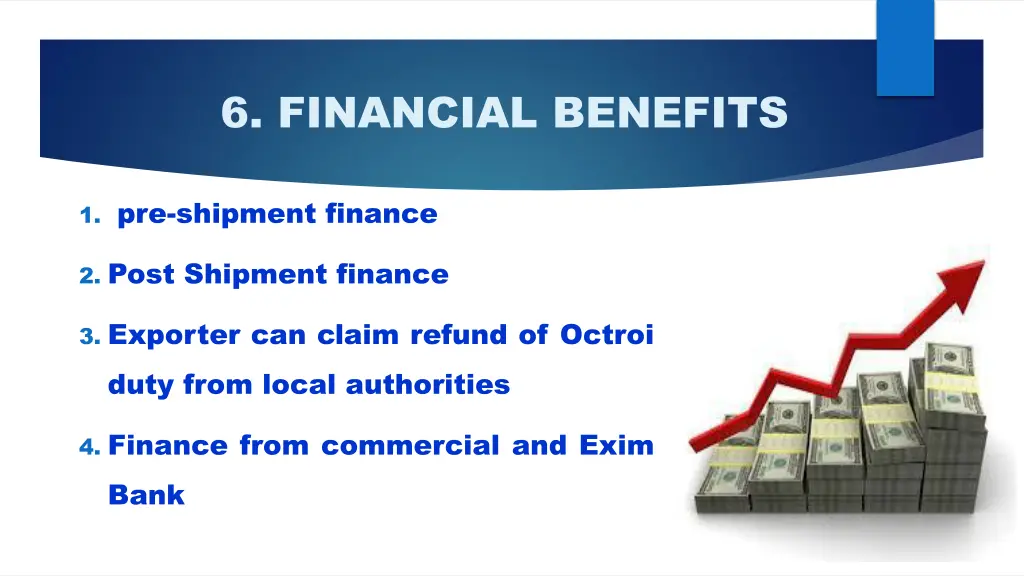 6. FINANCIAL BENEFITS

1. pre-shipment finance

2. Post Shipment finance

3. Exporter can claim refund of Octroi duty from local authorities

4. Finance from commercial and Exim Bank